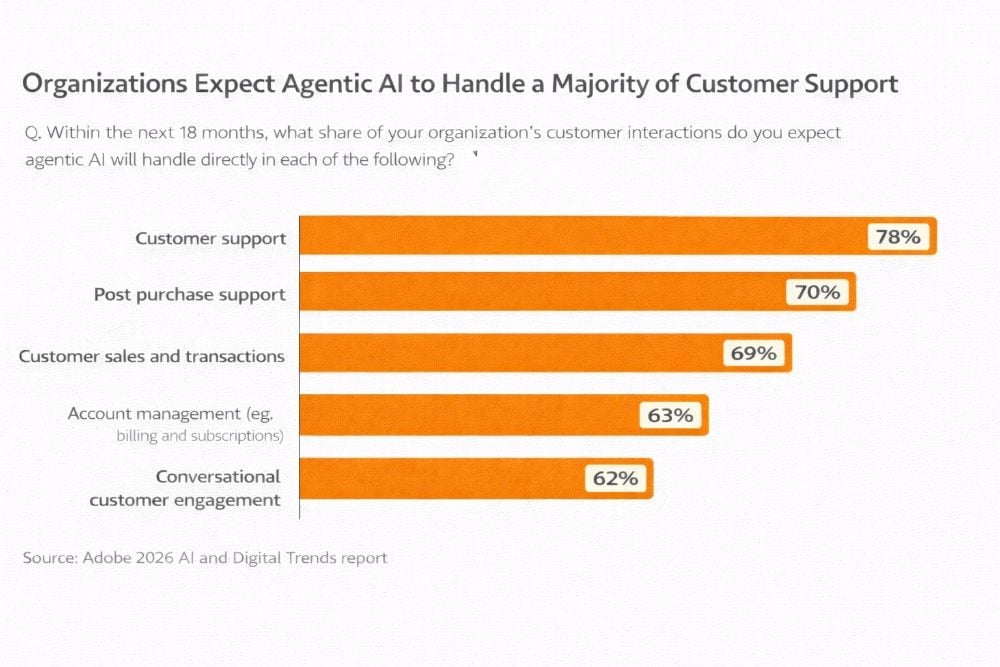 Organizations Expect Agentic AI to Handle a Majority of Customer Support

Q. Within the next 18 months, what share of your organization's customer interactions do you expect agentic AI will handle directly in each of the following?

Customer support 78%

Post purchase support 70%

Customer sales and transactions 69%

Account management (eg. billing and subscriptions) 63%

Conversational customer engagement 62%

Source: Adobe 2026 AI and Digital Trends report